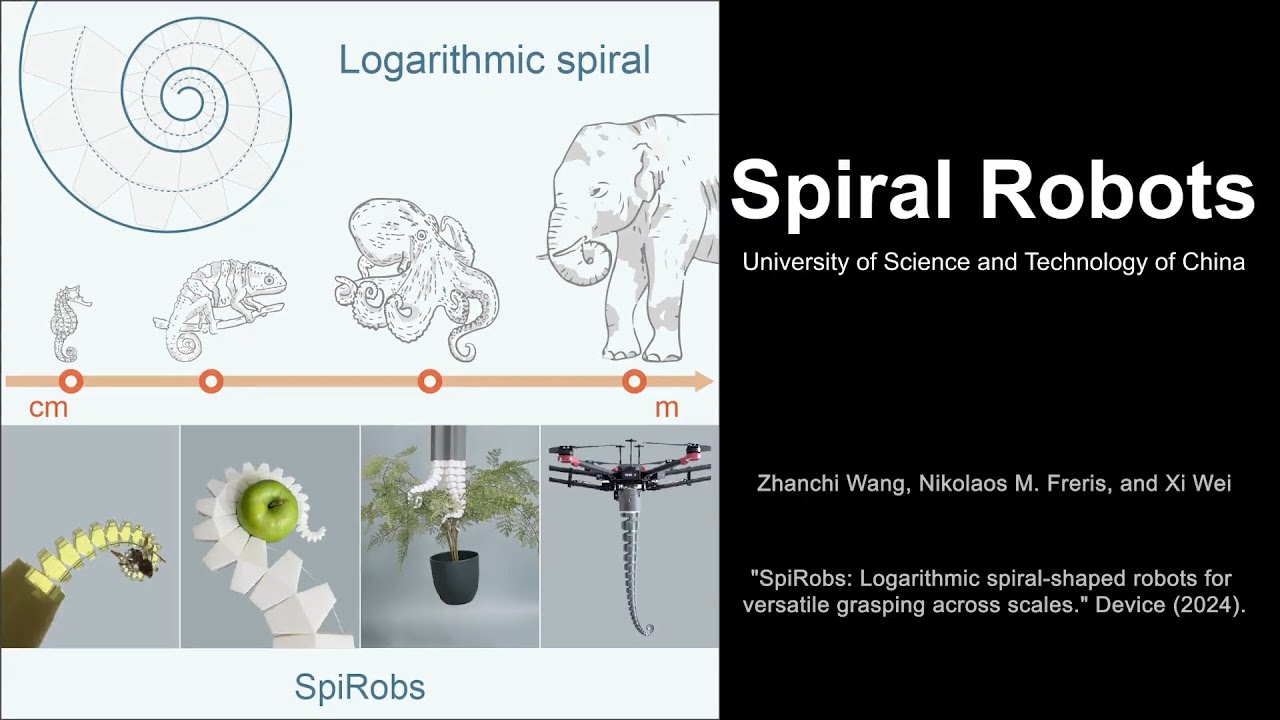 Logarithmic spiral

cm

m

SpiRobs

Spiral Robots

University of Science and Technology of China

Zhanchi Wang, Nikolaos M. Freris, and Xi Wei

"SpiRobs: Logarithmic spiral-shaped robots for versatile grasping across scales." Device (2024).